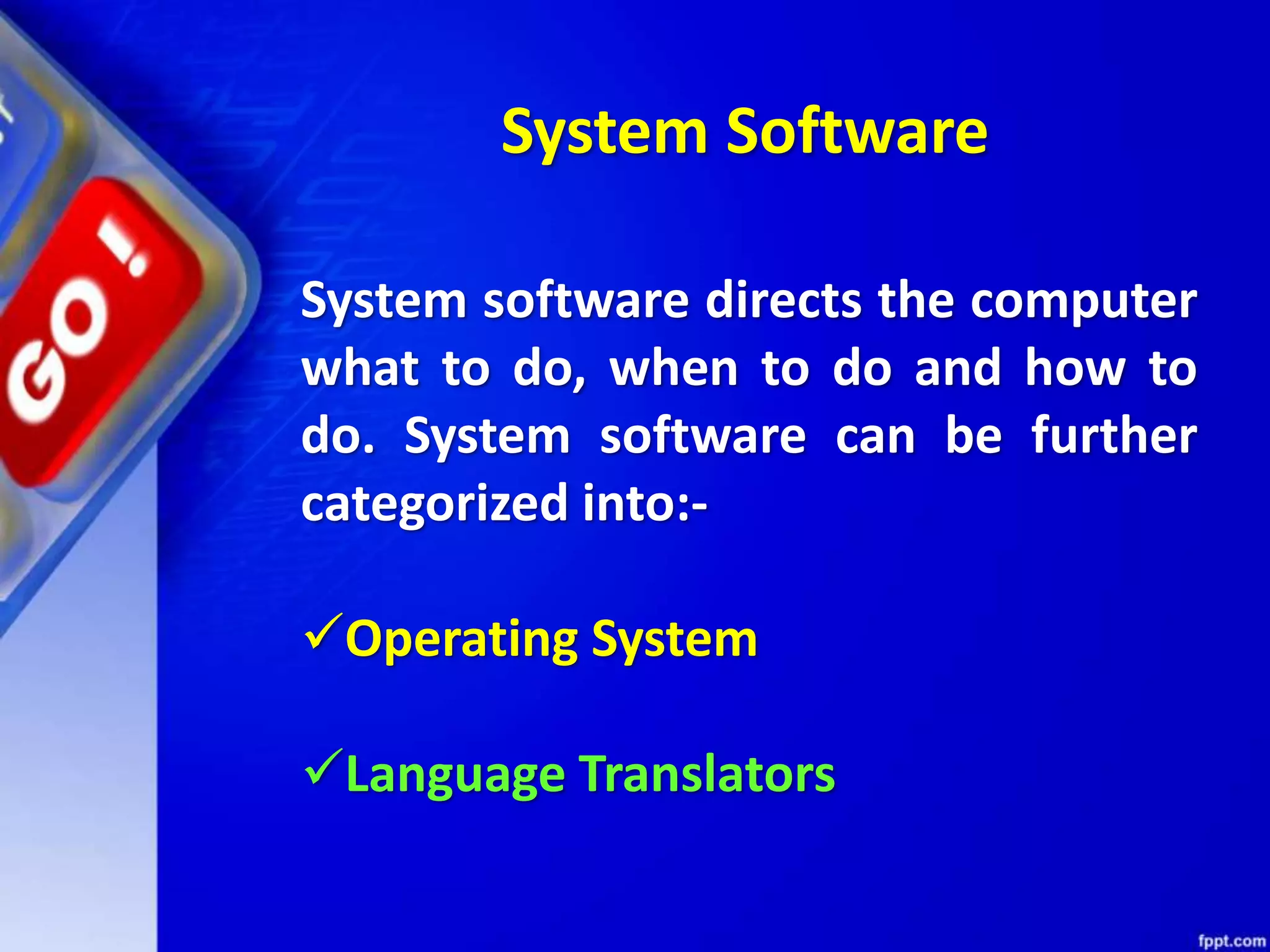 GO!

System Software

System software directs the computer what to do, when to do and how to do. System software can be further categorized into:-

✓Operating System

✓Language Translators

fppt.com